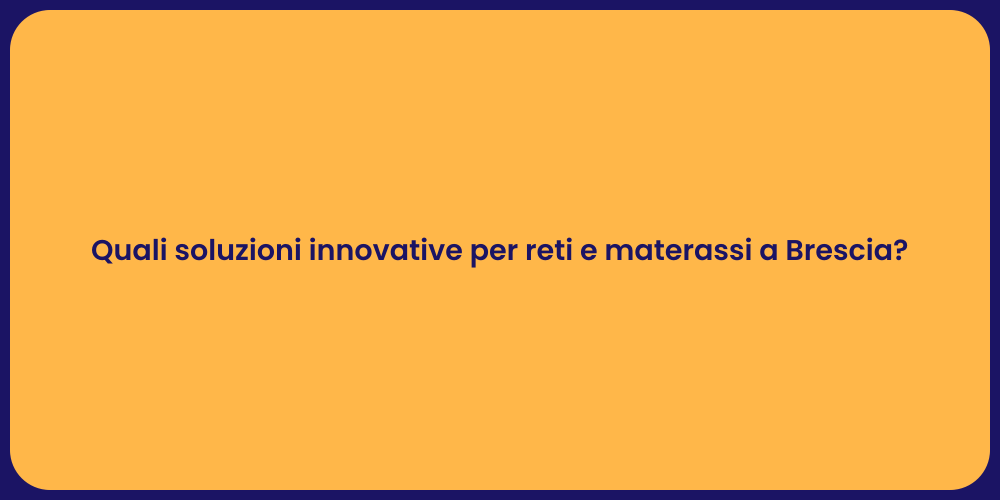 Quali soluzioni innovative per reti e materassi a Brescia?